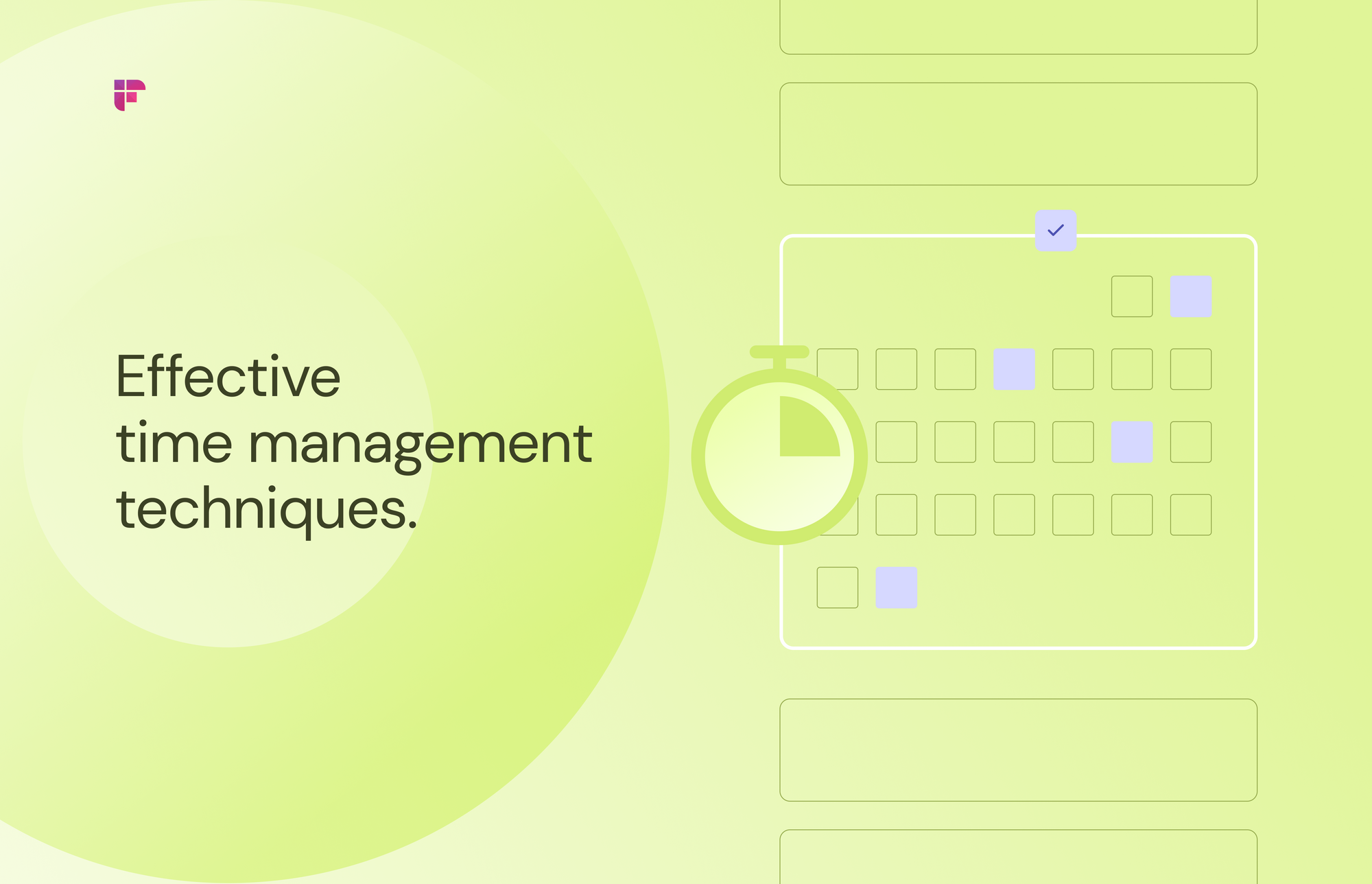 Effective
time management
techniques.